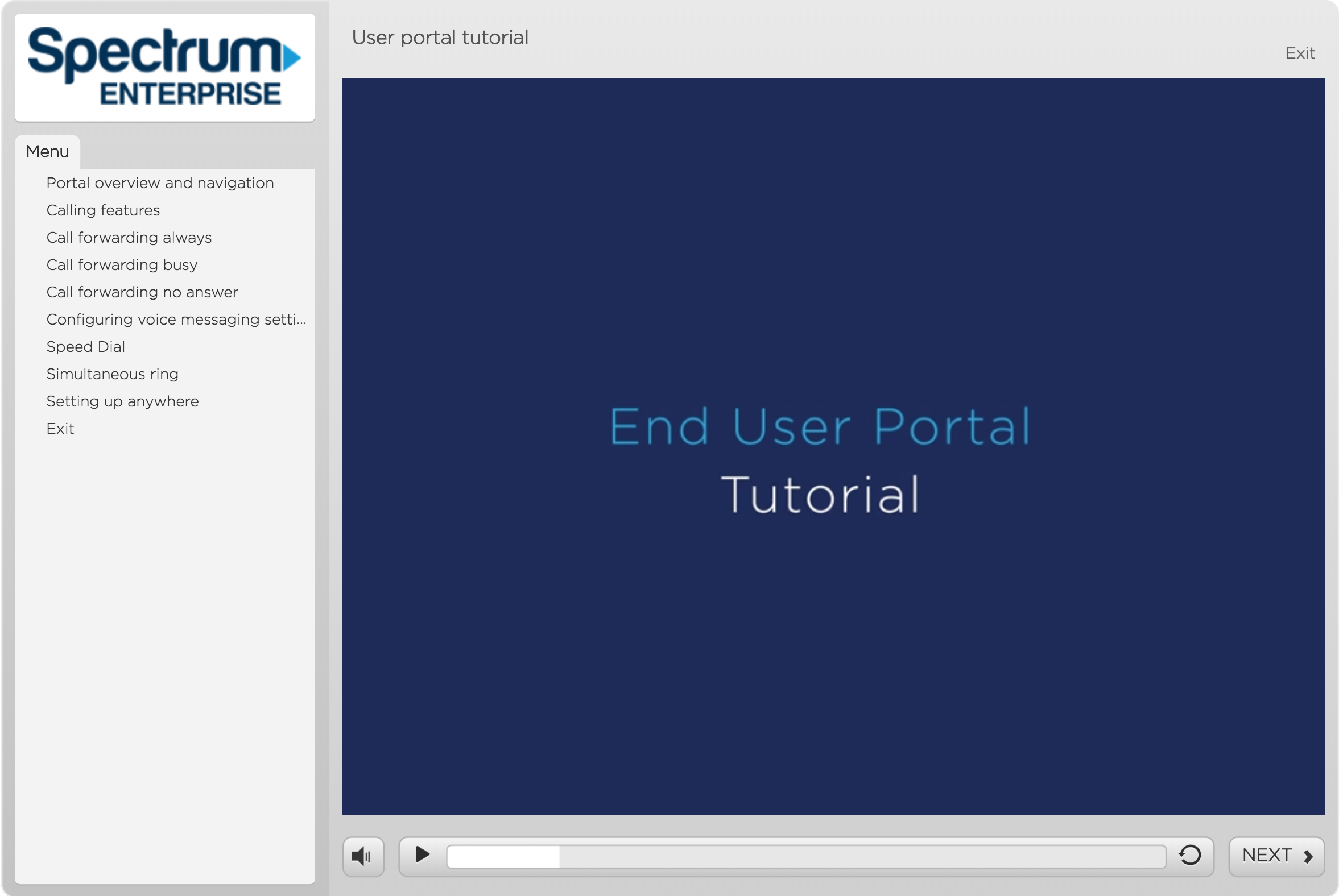 Spectrum ENTERPRISE

Menu

Portal overview and navigation
Calling features
Call forwarding always
Call forwarding busy
Call forwarding no answer
Configuring voice messaging setti...
Speed Dial
Simultaneous ring
Setting up anywhere
Exit

User portal tutorial

Exit

End User Portal
Tutorial

NEXT